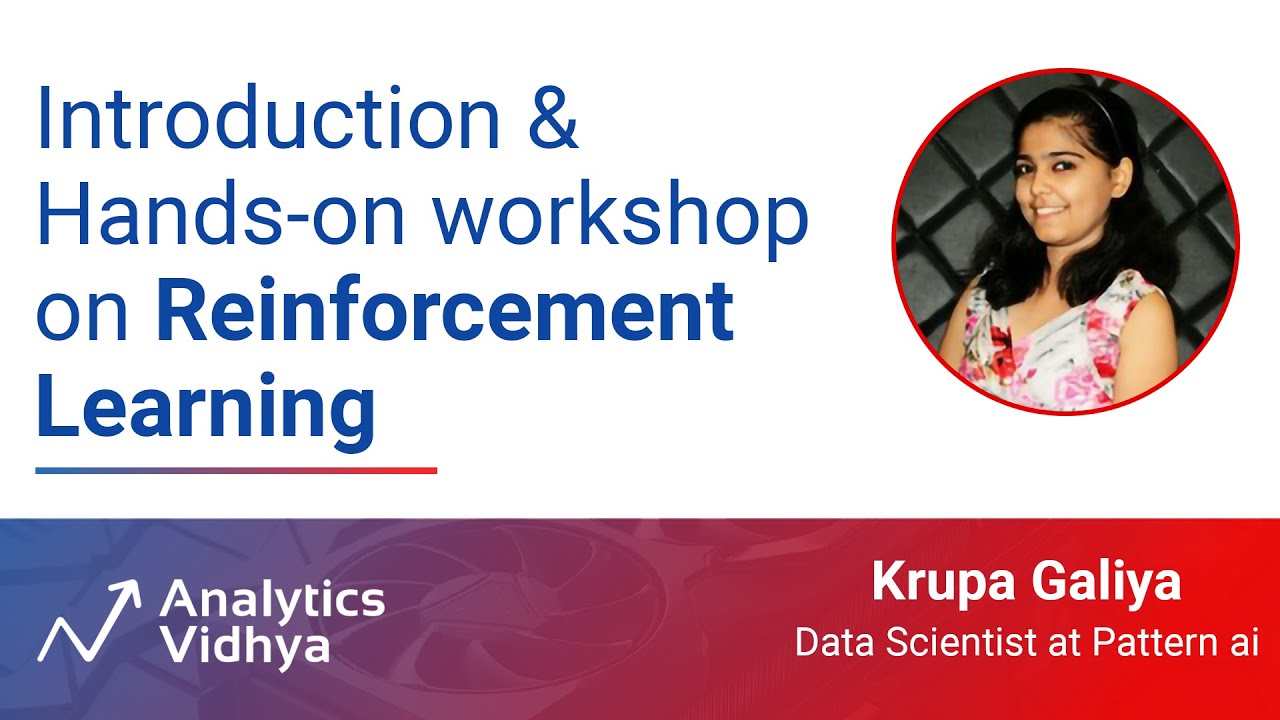 Introduction & Hands-on workshop on Reinforcement Learning

Analytics Vidhya

Krupa Galiya
Data Scientist at Pattern ai